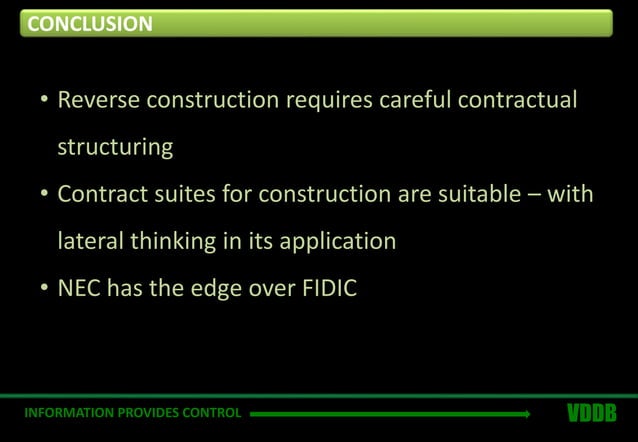 CONCLUSION

• Reverse construction requires careful contractual structuring

• Contract suites for construction are suitable – with lateral thinking in its application

• NEC has the edge over FIDIC

INFORMATION PROVIDES CONTROL

VDDB